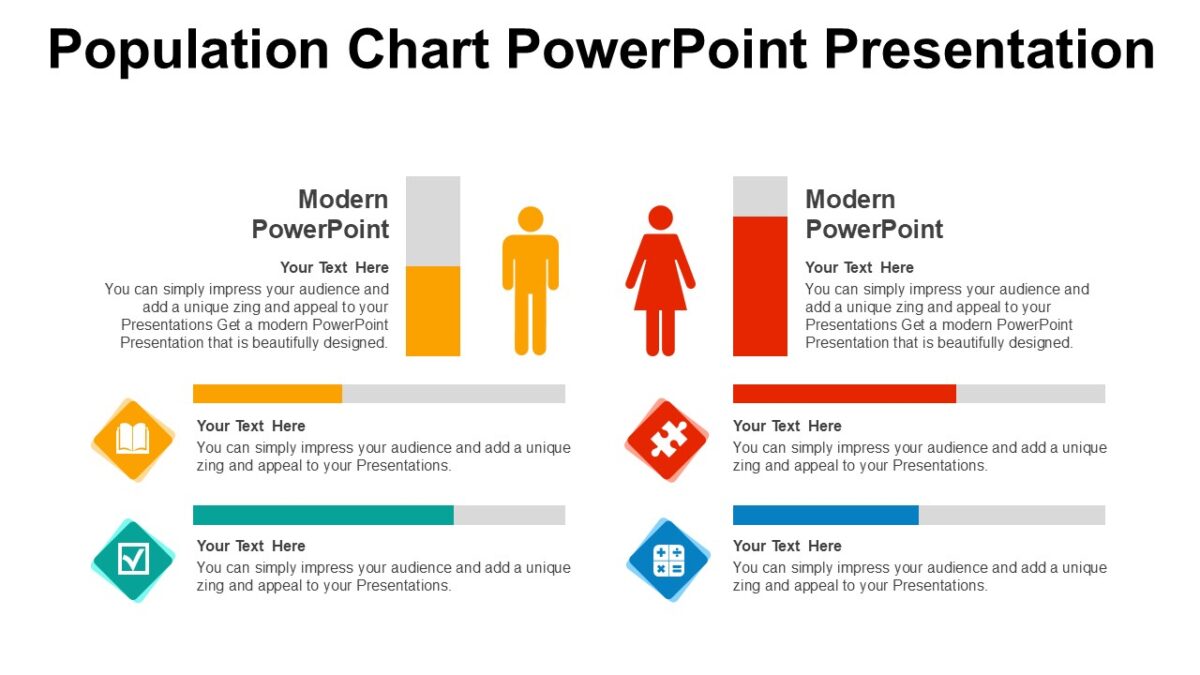 Population Chart PowerPoint Presentation

Modern PowerPoint

Your Text Here

You can simply impress your audience and add a unique zing and appeal to your Presentations Get a modern PowerPoint Presentation that is beautifully designed.

Modern PowerPoint

Your Text Here

You can simply impress your audience and add a unique zing and appeal to your Presentations Get a modern PowerPoint Presentation that is beautifully designed.

Your Text Here

You can simply impress your audience and add a unique zing and appeal to your Presentations.

Your Text Here

You can simply impress your audience and add a unique zing and appeal to your Presentations.

Your Text Here

You can simply impress your audience and add a unique zing and appeal to your Presentations.

Your Text Here

You can simply impress your audience and add a unique zing and appeal to your Presentations.